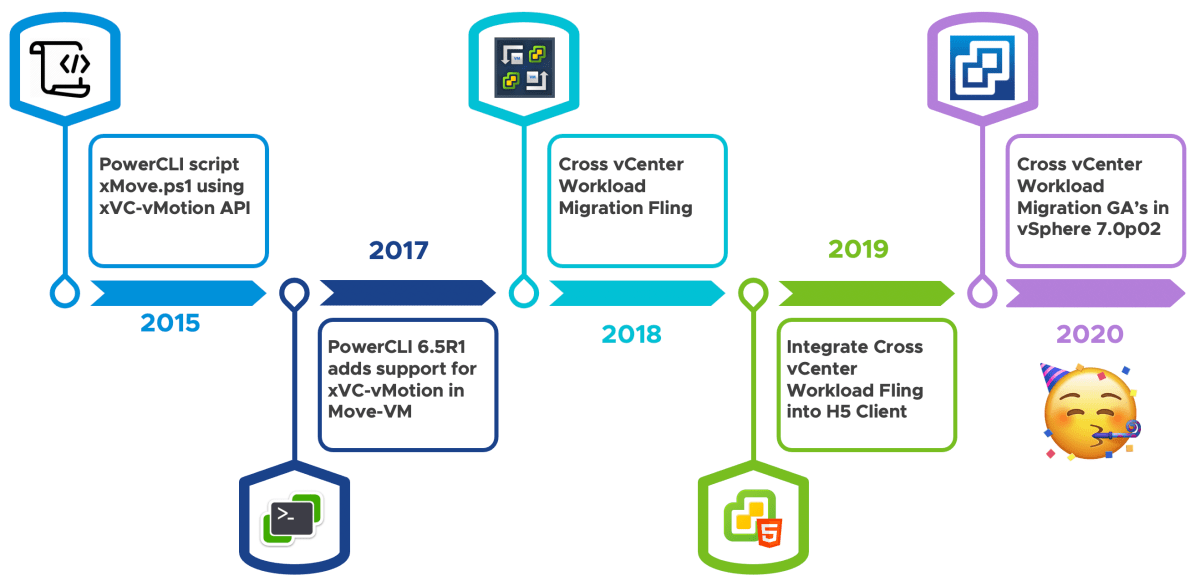 PowerCLI script xMove.ps1 using xVC-vMotion API

2015

2017

PowerCLI 6.5R1 adds support for xVC-vMotion in Move-VM

Cross vCenter Workload Migration Fling

2018

2019

Integrate Cross vCenter Workload Fling into H5 Client

Cross vCenter Workload Migration GA's in vSphere 7.0p02

2020